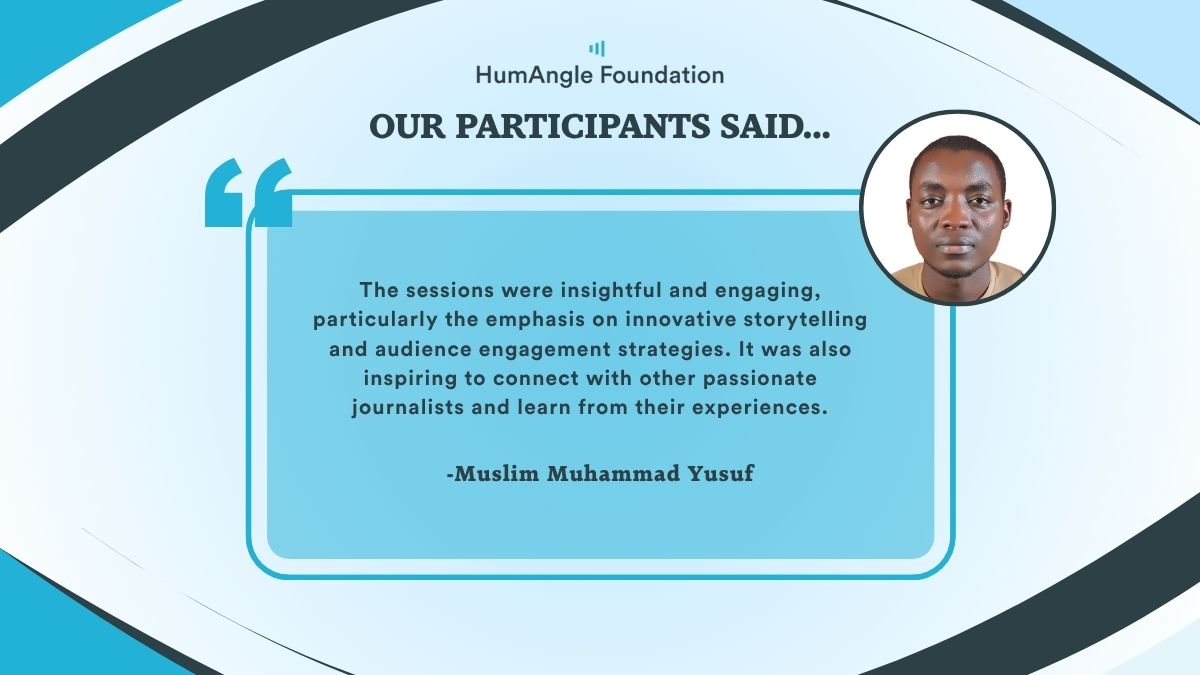 HumAngle Foundation

OUR PARTICIPANTS SAID...

“

The sessions were insightful and engaging, particularly the emphasis on innovative storytelling and audience engagement strategies. It was also inspiring to connect with other passionate journalists and learn from their experiences.

-Muslim Muhammad Yusuf